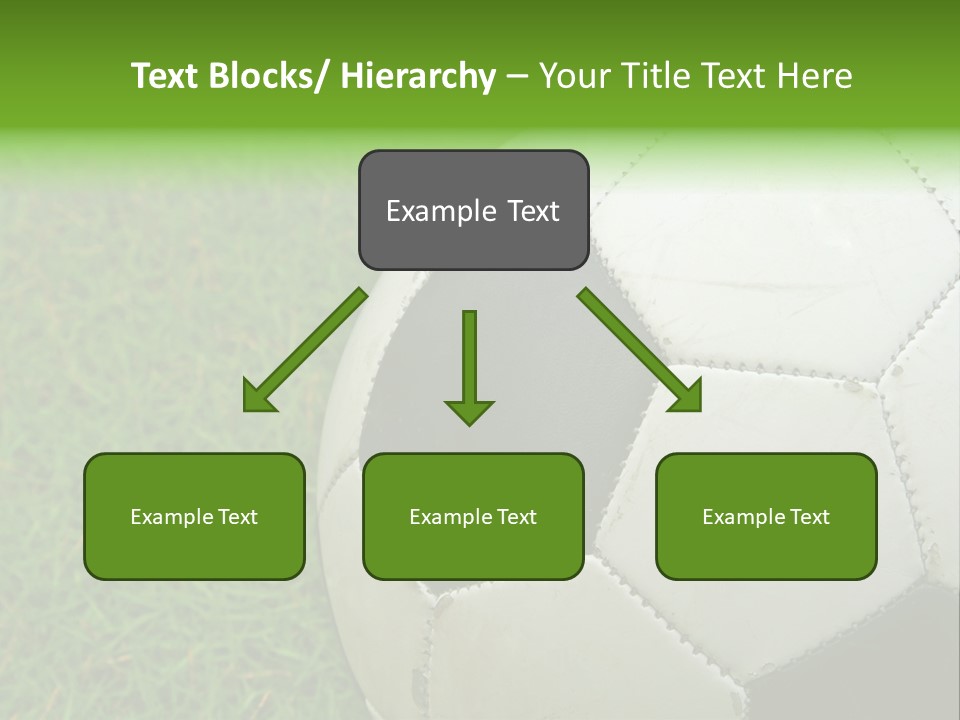 Text Blocks/ Hierarchy – Your Title Text Here

Example Text

Example Text

Example Text

Example Text